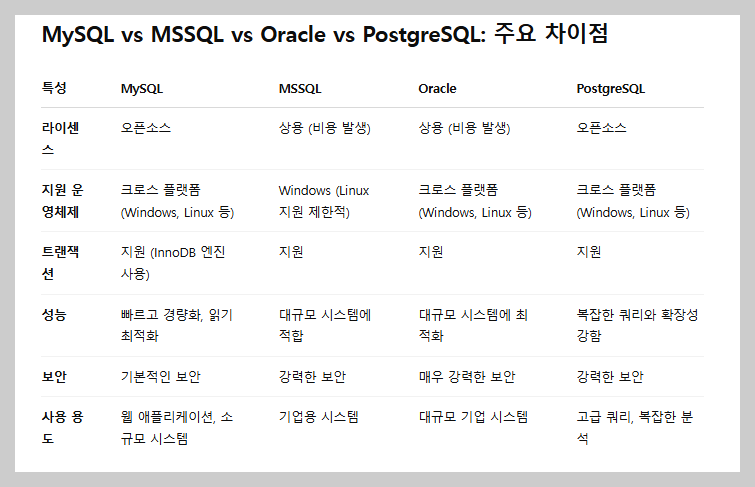 MySQL vs MSSQL vs Oracle vs PostgreSQL: 주요 차이점

| 특성 | MySQL | MSSQL | Oracle | PostgreSQL |
|---|---|---|---|---|
| 라이센스 | 오픈소스 | 상용 (비용 발생) | 상용 (비용 발생) | 오픈소스 |
| 지원 운영체제 | 크로스 플랫폼 (Windows, Linux 등) | Windows (Linux 지원 제한적) | 크로스 플랫폼 (Windows, Linux 등) | 크로스 플랫폼 (Windows, Linux 등) |
| 트랜잭션 | 지원 (InnoDB 엔진 사용) | 지원 | 지원 | 지원 |
| 성능 | 빠르고 경량화, 읽기 최적화 | 대규모 시스템에 적합 | 대규모 시스템에 최적화 | 복잡한 쿼리와 확장성 강함 |
| 보안 | 기본적인 보안 | 강력한 보안 | 매우 강력한 보안 | 강력한 보안 |
| 사용 용도 | 웹 애플리케이션, 소규모 시스템 | 기업용 시스템 | 대규모 기업 시스템 | 고급 쿼리, 복잡한 분석 |